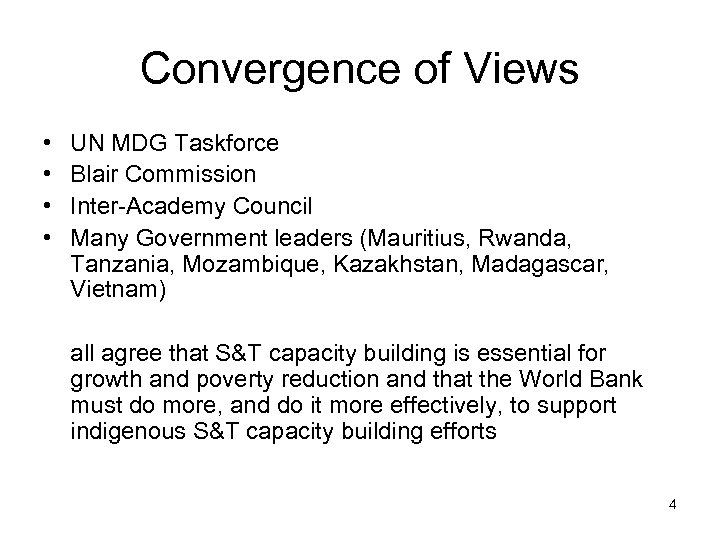 Convergence of Views

• UN MDG Taskforce
• Blair Commission
• Inter-Academy Council
• Many Government leaders (Mauritius, Rwanda, Tanzania, Mozambique, Kazakhstan, Madagascar, Vietnam)

all agree that S&T capacity building is essential for growth and poverty reduction and that the World Bank must do more, and do it more effectively, to support indigenous S&T capacity building efforts

4